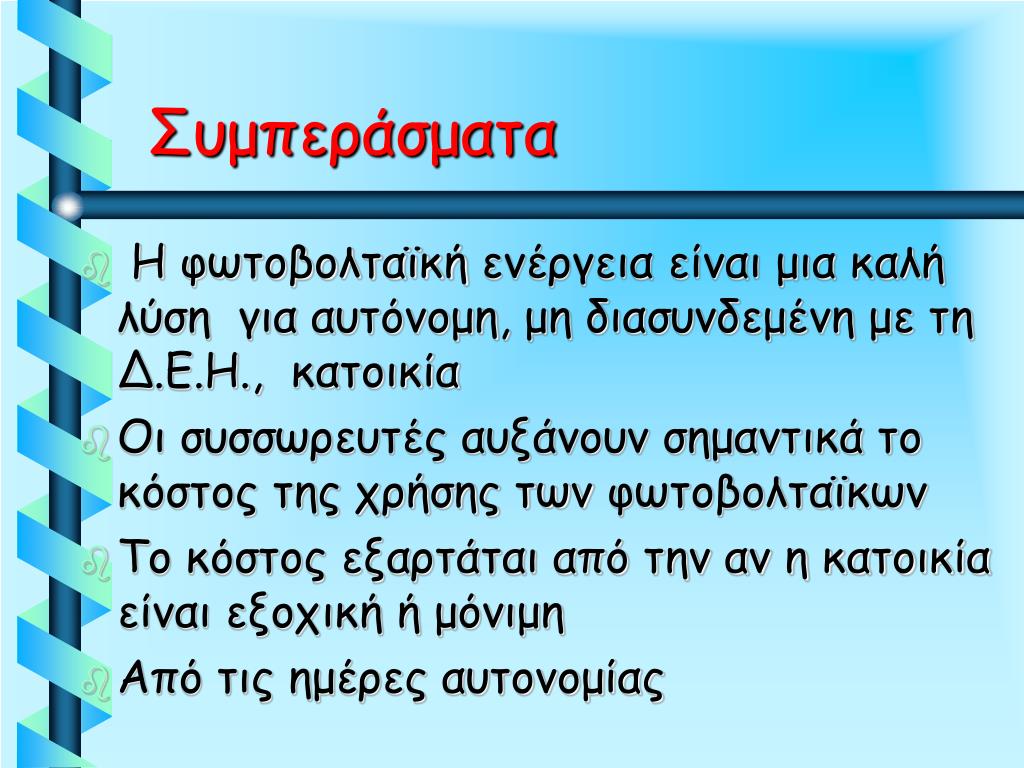 Συμπεράσματα

Η φωτοβολταϊκή ενέργεια είναι μια καλή λύση για αυτόνομη, μη διασυνδεμένη με τη Δ.Ε.Η., κατοικία

Οι συσσωρευτές αυξάνουν σημαντικά το κόστος της χρήσης των φωτοβολταϊκων

Το κόστος εξαρτάται από την αν η κατοικία είναι εξοχική ή μόνιμη

Από τις ημέρες αυτονομίας